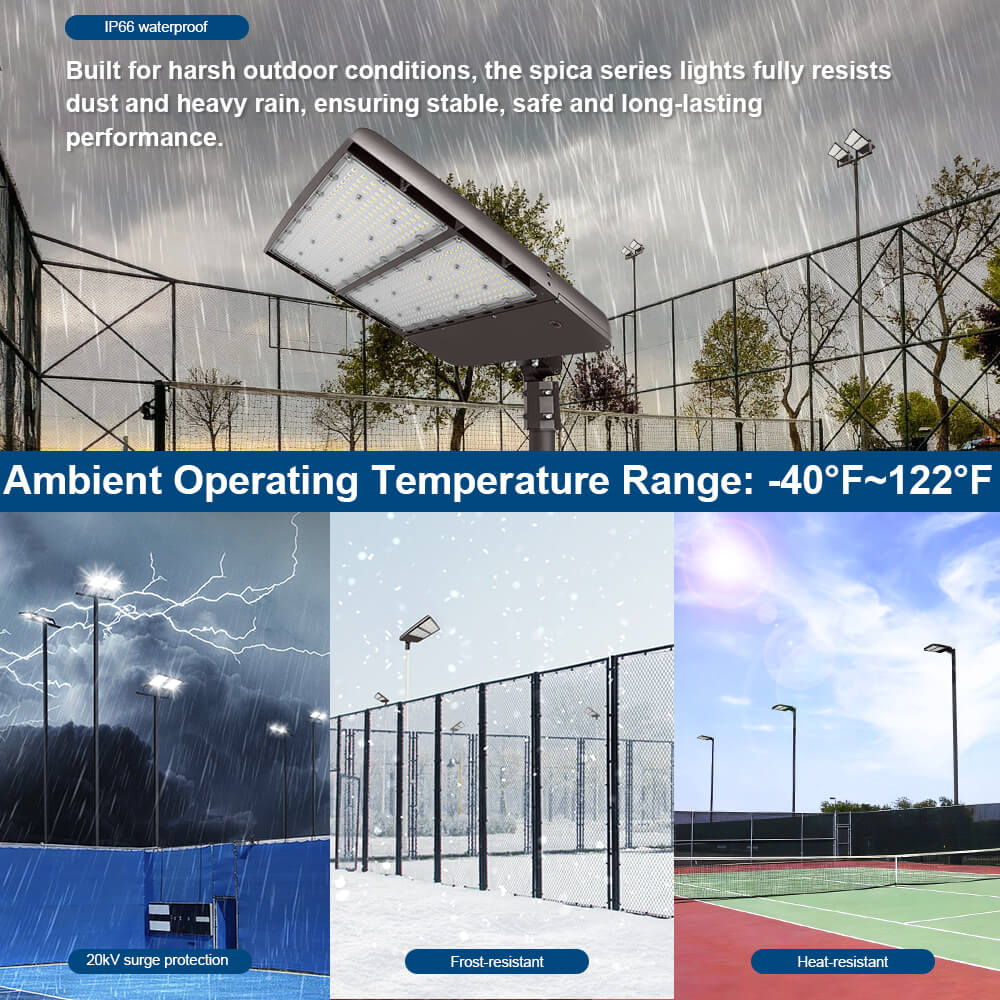 IP66 waterproof

Built for harsh outdoor conditions, the spica series lights fully resists dust and heavy rain, ensuring stable, safe and long-lasting performance.

Ambient Operating Temperature Range: -40°F~122°F

20kV surge protection

Frost-resistant

Heat-resistant